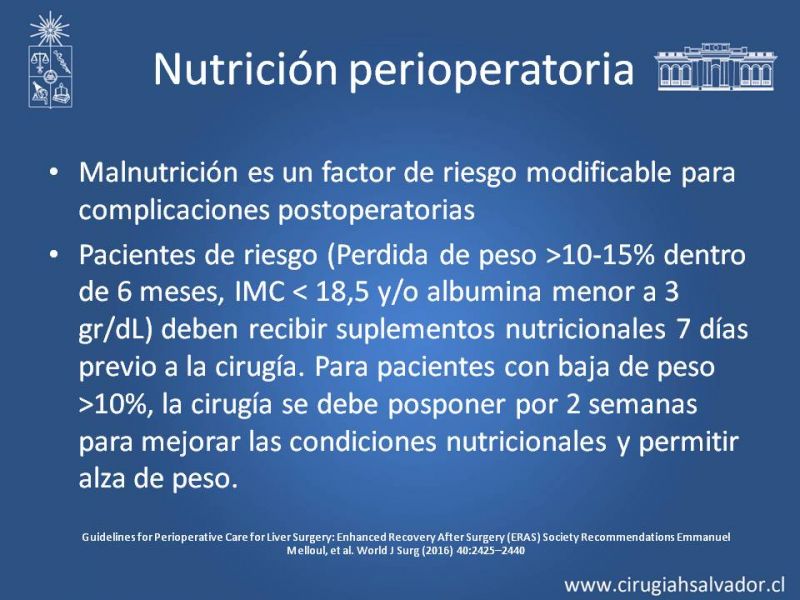 Nutrición perioperatoria

• Malnutrición es un factor de riesgo modificable para complicaciones postoperatorias

• Pacientes de riesgo (Perdida de peso >10-15% dentro de 6 meses, IMC < 18,5 y/o albumina menor a 3 gr/dL) deben recibir suplementos nutricionales 7 días previo a la cirugía. Para pacientes con baja de peso >10%, la cirugía se debe posponer por 2 semanas para mejorar las condiciones nutricionales y permitir alza de peso.

Guidelines for Perioperative Care for Liver Surgery: Enhanced Recovery After Surgery (ERAS) Society Recommendations Emmanuel Melloul, et al. World J Surg (2016) 40:2425–2440

www.cirugiahsalvador.cl